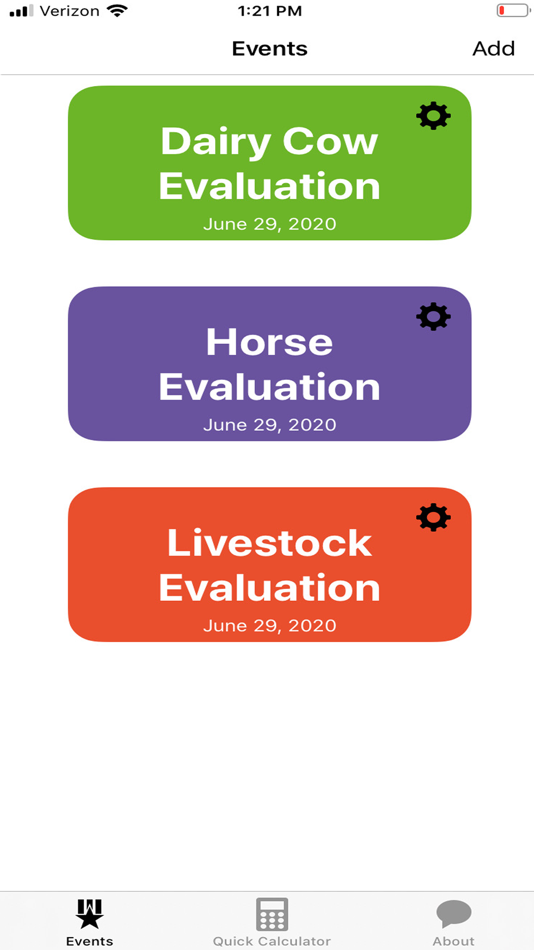 Verizon 1:21 PM

Events Add

Dairy Cow Evaluation
June 29, 2020

Horse Evaluation
June 29, 2020

Livestock Evaluation
June 29, 2020

Events Quick Calculator About